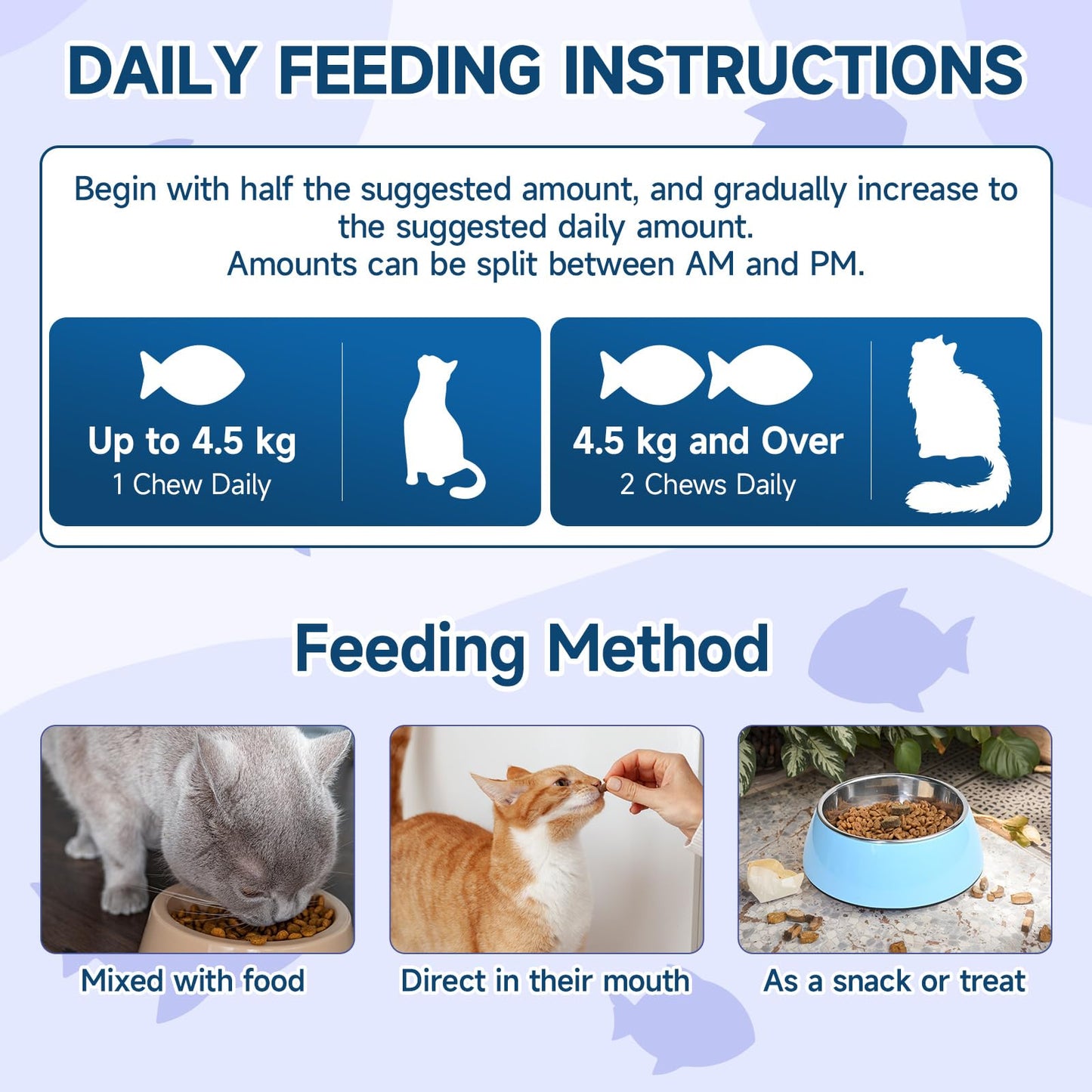 DAILY FEEDING INSTRUCTIONS

Begin with half the suggested amount, and gradually increase to the suggested daily amount.
Amounts can be split between AM and PM.

Up to 4.5 kg
1 Chew Daily

4.5 kg and Over
2 Chews Daily

Feeding Method

Mixed with food

Direct in their mouth

As a snack or treat